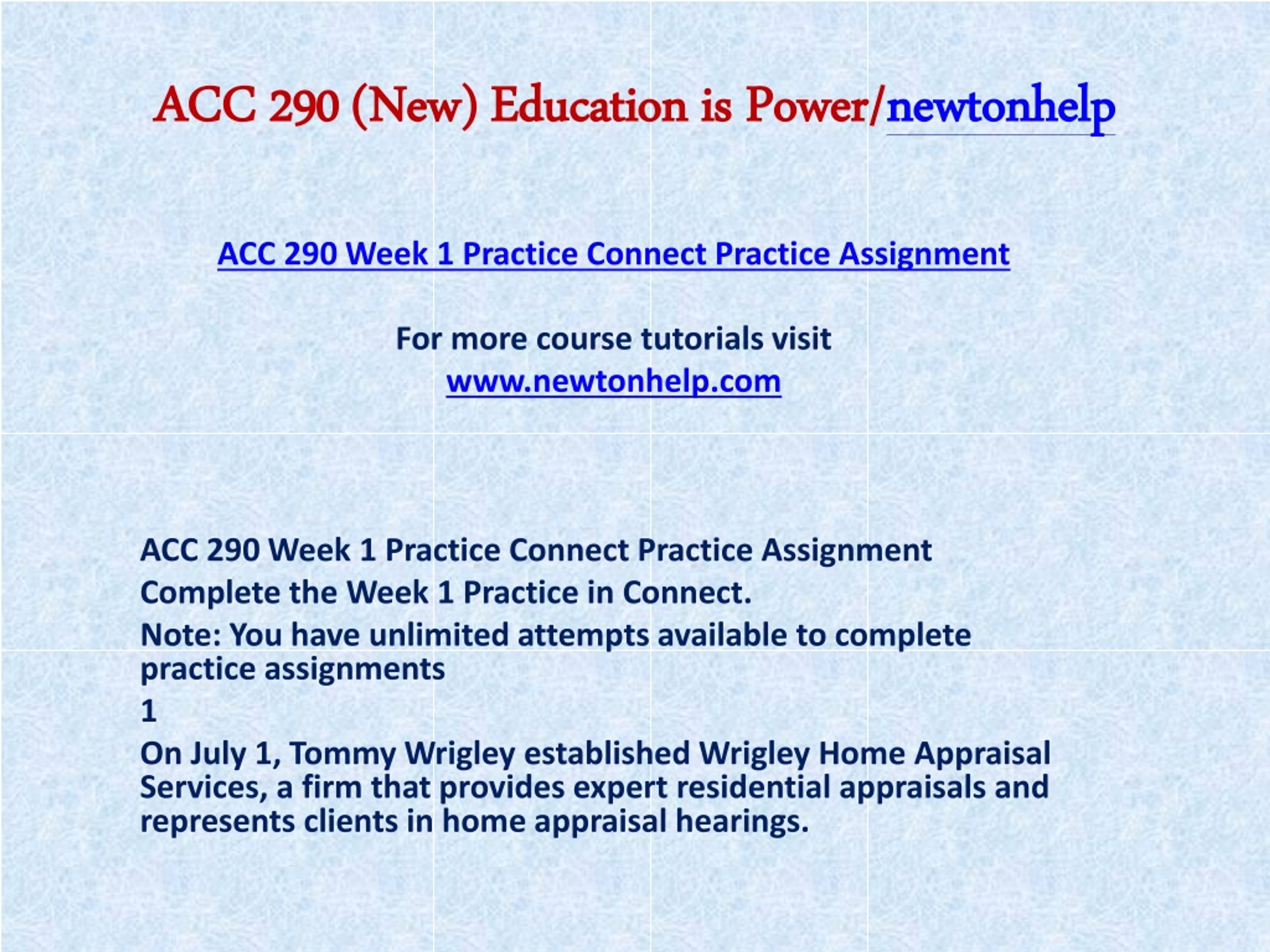 ACC 290 (New) Education is Power/newtonhelp

ACC 290 Week 1 Practice Connect Practice Assignment

For more course tutorials visit
www.newtonhelp.com

ACC 290 Week 1 Practice Connect Practice Assignment

Complete the Week 1 Practice in Connect.

Note: You have unlimited attempts available to complete practice assignments

1

On July 1, Tommy Wrigley established Wrigley Home Appraisal Services, a firm that provides expert residential appraisals and represents clients in home appraisal hearings.